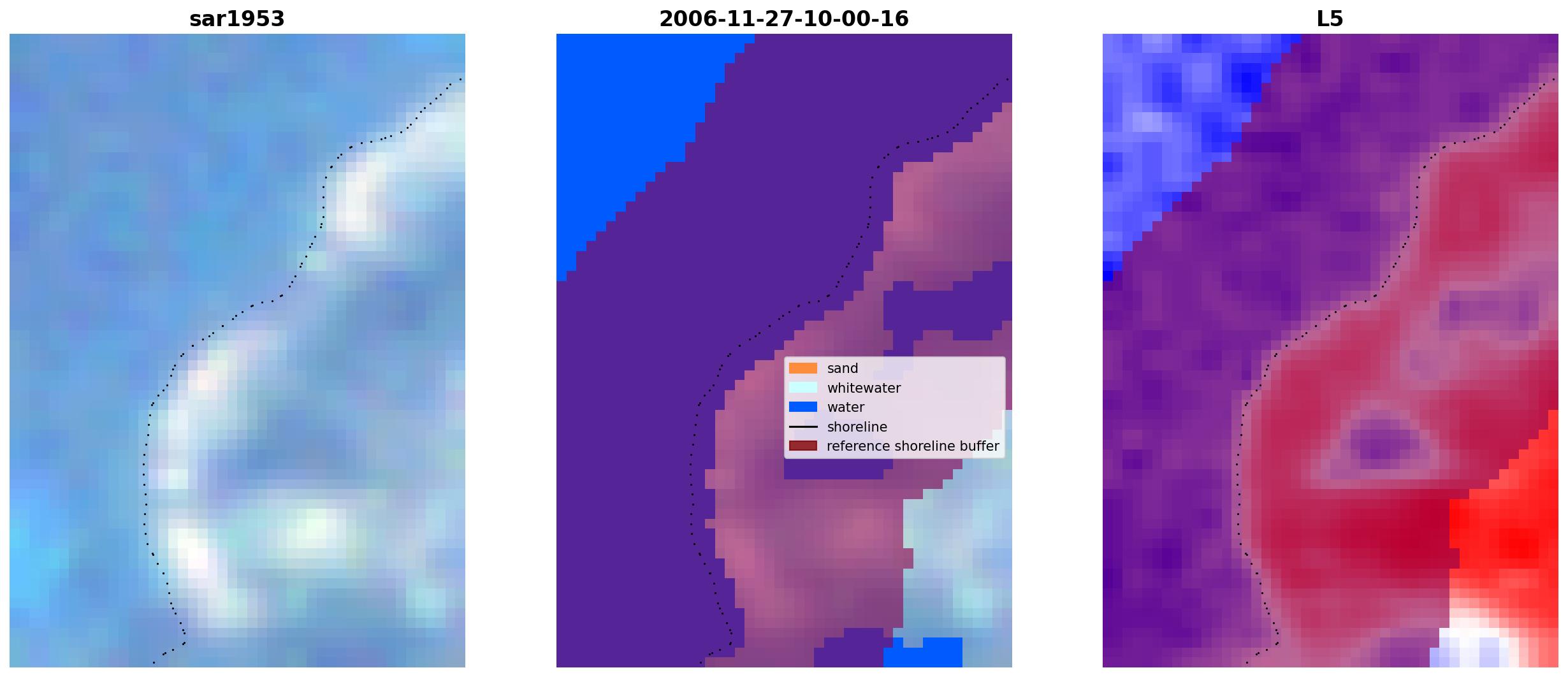 sar1953

2006-11-27-10-00-16

sand
whitewater
water
shoreline
reference shoreline buffer

L5